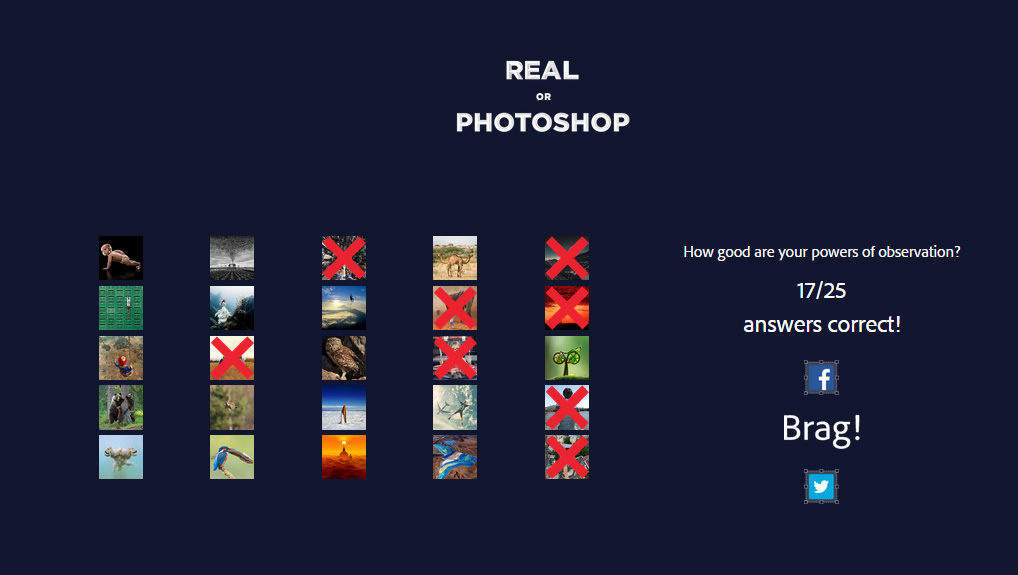 REAL
OR
PHOTOSHOP

How good are your powers of observation?

17/25

answers correct!

Brag!